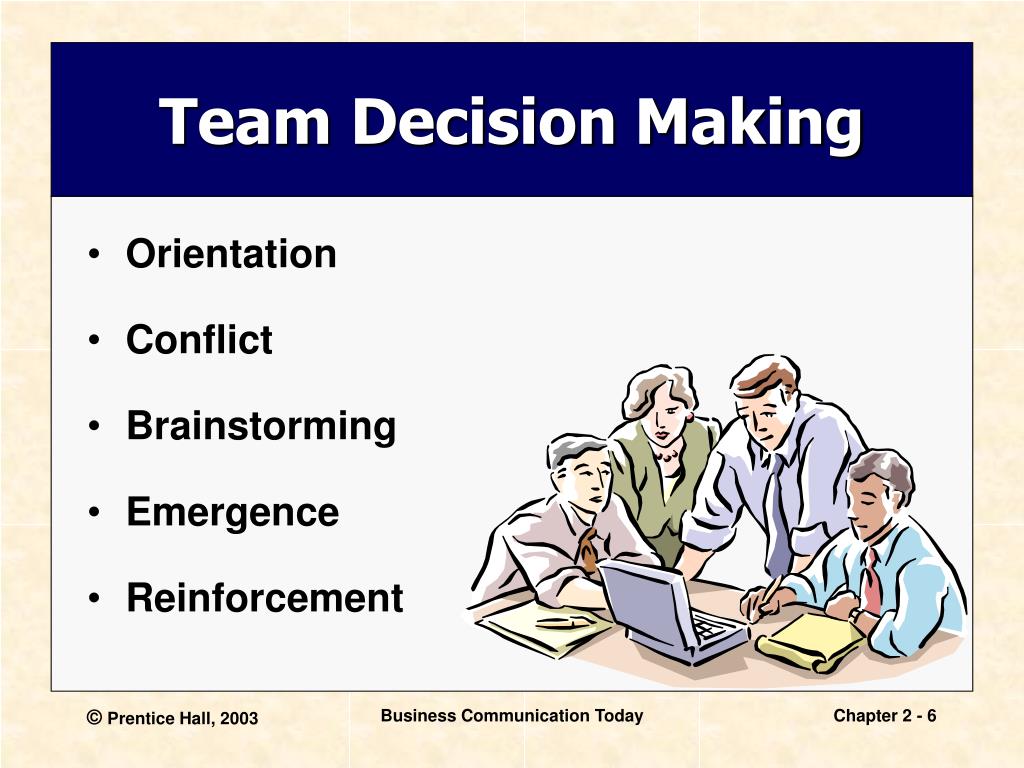 Team Decision Making

• Orientation
• Conflict
• Brainstorming
• Emergence
• Reinforcement

© Prentice Hall, 2003

Business Communication Today

Chapter 2 - 6